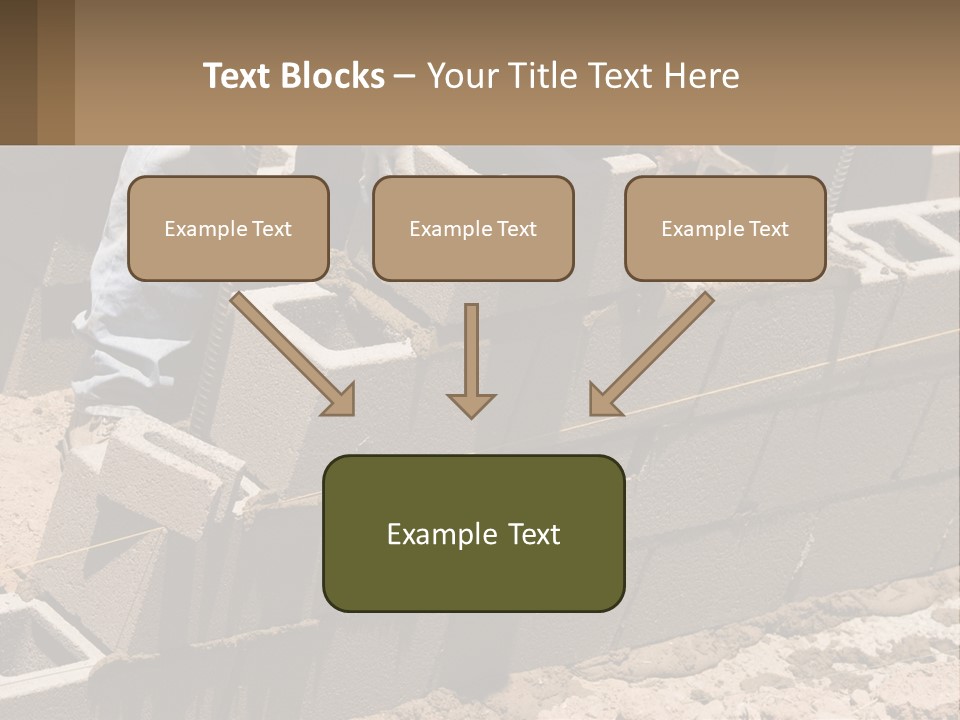 Text Blocks – Your Title Text Here

Example Text

Example Text

Example Text

Example Text